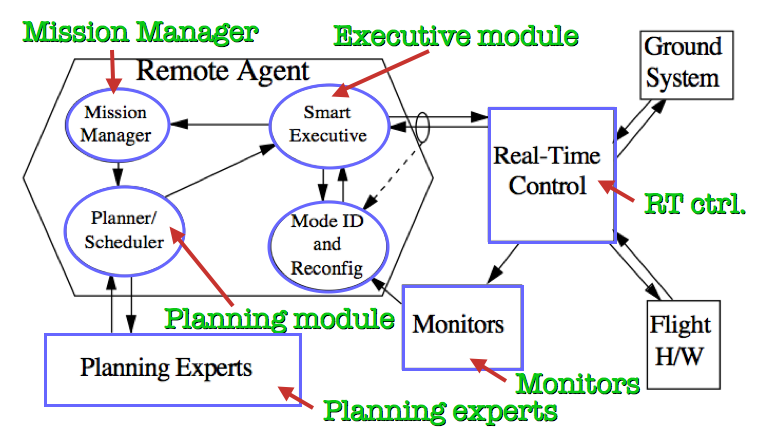 Mission Manager
Executive module
Remote Agent
Ground System
Mission Manager
Smart Executive
Real-Time Control
RT ctrl.
Planner/ Scheduler
Mode ID and Reconfig
Planning module
Monitors
Flight H/W
Planning Experts
Monitors
Planning experts